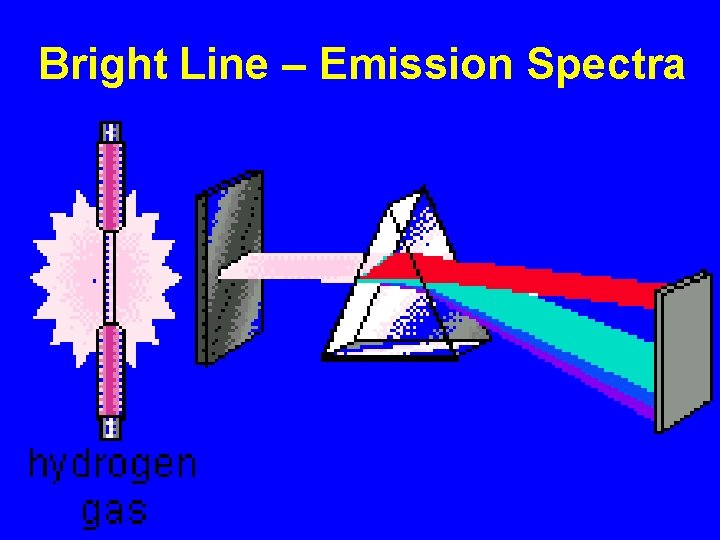 Bright Line – Emission Spectra

hydrogen gas